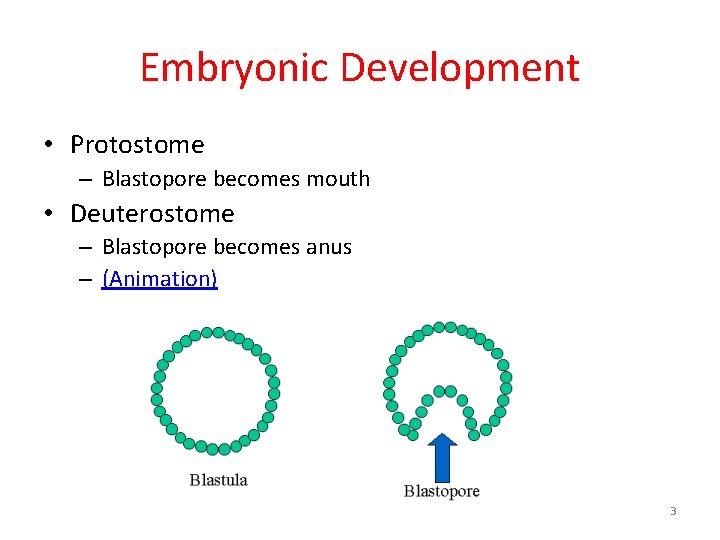 Embryonic Development

• Protostome
 – Blastopore becomes mouth
• Deuterostome
 – Blastopore becomes anus
 – (Animation)

Blastula

Blastopore

3